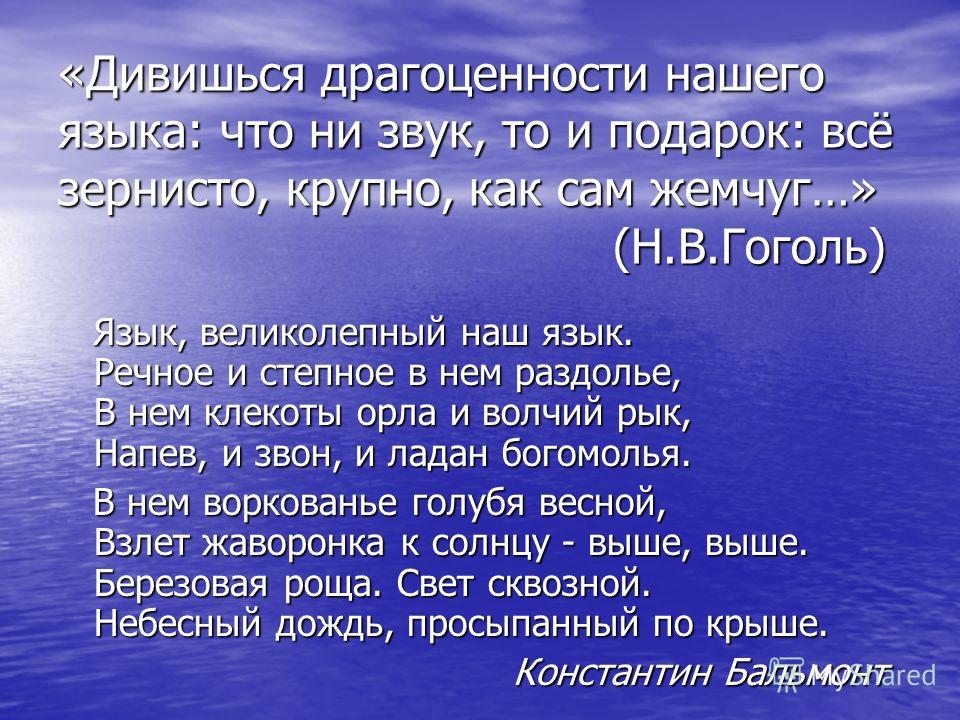 «Дивишься драгоценности нашего языка: что ни звук, то и подарок: всё зернисто, крупно, как сам жемчуг…»
(Н.В.Гоголь)

Язык, великолепный наш язык.
Речное и степное в нем раздолье,
В нем клекоты орла и волчий рык,
Напев, и звон, и ладан богомолья.

В нем воркованье голубя весной,
Взлет жаворонка к солнцу - выше, выше.
Березовая роща. Свет сквозной.
Небесный дождь, просыпанный по крыше.

Константин Бальмонт

MyShared